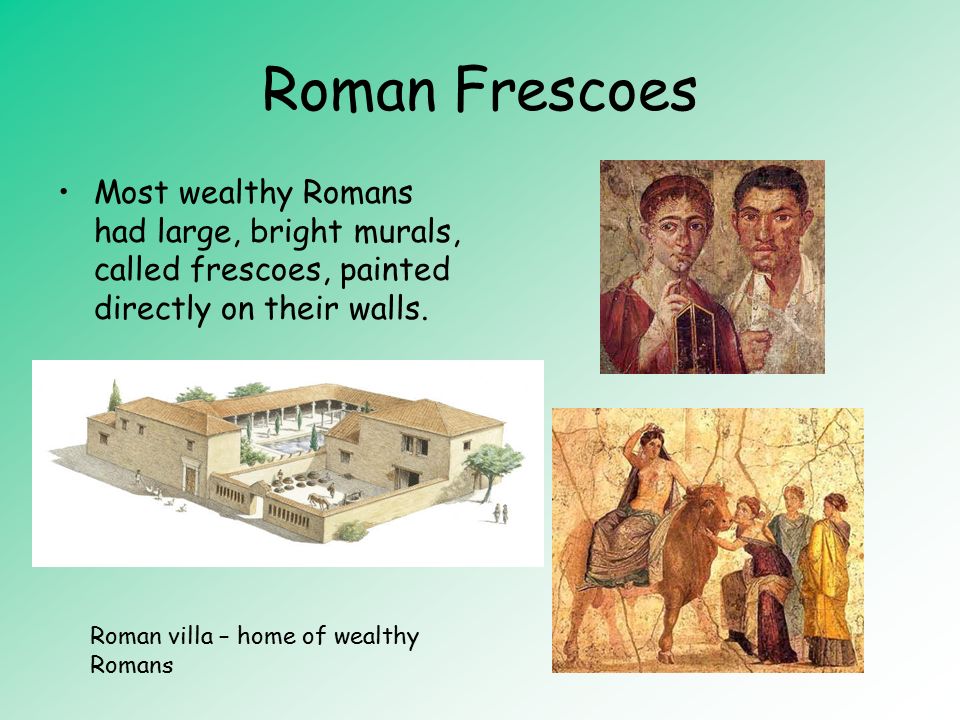 Roman Frescoes

• Most wealthy Romans had large, bright murals, called frescoes, painted directly on their walls.

Roman villa – home of wealthy Romans